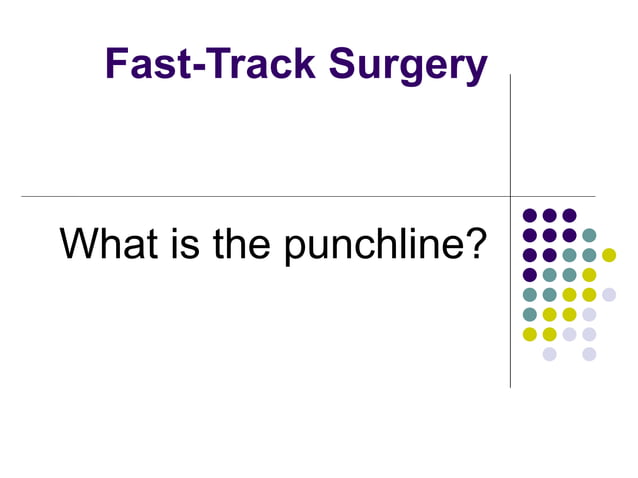 Fast-Track Surgery

What is the punchline?